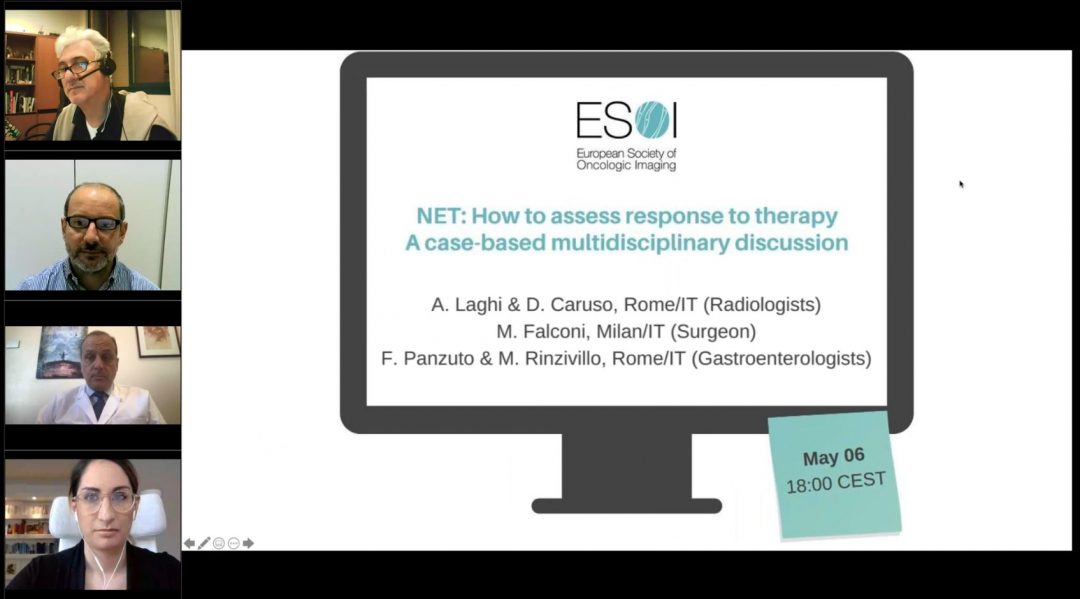 ESOI
European Society of Oncologic Imaging

NET: How to assess response to therapy
A case-based multidisciplinary discussion

A. Laghi & D. Caruso, Rome/IT (Radiologists)
M. Falconi, Milan/IT (Surgeon)
F. Panzuto & M. Rinzivillo, Rome/IT (Gastroenterologists)

May 06
18:00 CEST